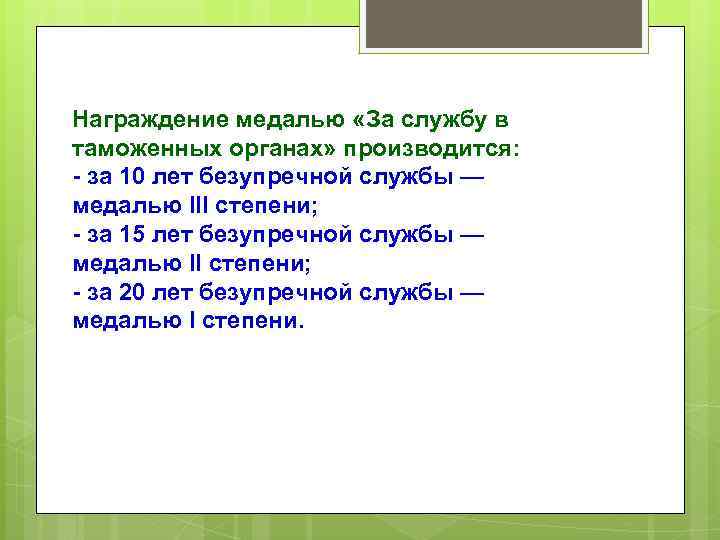 Награждение медалью «За службу в таможенных органах» производится:
- за 10 лет безупречной службы — медалью III степени;
- за 15 лет безупречной службы — медалью II степени;
- за 20 лет безупречной службы — медалью I степени.